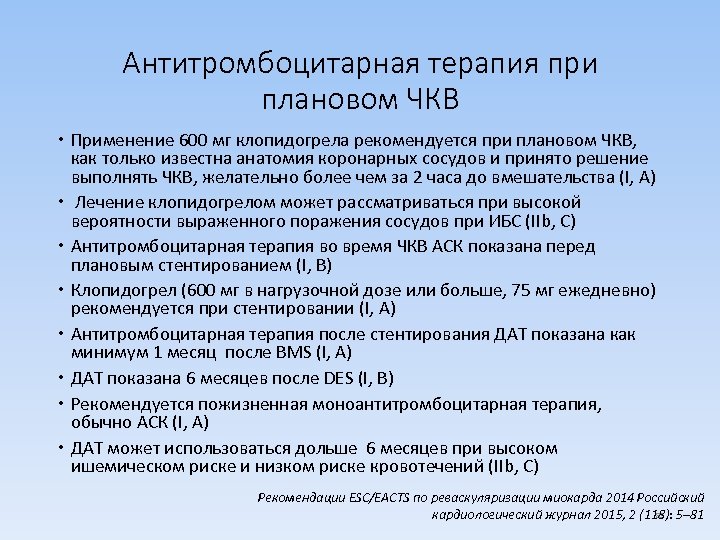 Антитромбоцитарная терапия при плановом ЧКВ

• Применение 600 мг клопидогрела рекомендуется при плановом ЧКВ, как только известна анатомия коронарных сосудов и принято решение выполнять ЧКВ, желательно более чем за 2 часа до вмешательства (I, A)
• Лечение клопидогрелом может рассматриваться при высокой вероятности выраженного поражения сосудов при ИБС (IIb, C)
• Антитромбоцитарная терапия во время ЧКВ АСК показана перед плановым стентированием (I, B)
• Клопидогрел (600 мг в нагрузочной дозе или больше, 75 мг ежедневно) рекомендуется при стентировании (I, A)
• Антитромбоцитарная терапия после стентирования ДАТ показана как минимум 1 месяц после BMS (I, A)
• ДАТ показана 6 месяцев после DES (I, B)
• Рекомендуется пожизненная моноантитромбоцитарная терапия, обычно АСК (I, A)
• ДАТ может использоваться дольше 6 месяцев при высоком ишемическом риске и низком риске кровотечений (IIb, C)

Рекомендации ESC/EACTS по реваскуляризации миокарда 2014 Российский кардиологический журнал 2015, 2 (118): 5–81